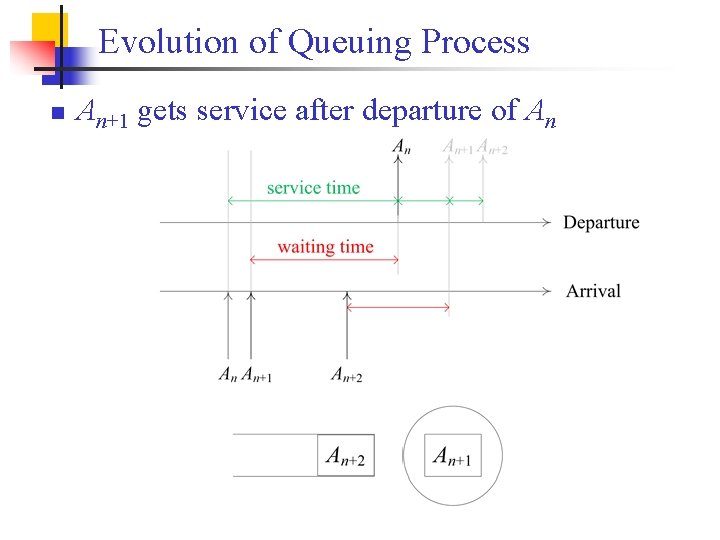 Evolution of Queuing Process

$A_{n+1}$ gets service after departure of $A_n$

$A_n$ $A_{n+1}$ $A_{n+2}$

service time

Departure

waiting time

Arrival

$A_n$ $A_{n+1}$ $A_{n+2}$

$A_{n+2}$

$A_{n+1}$